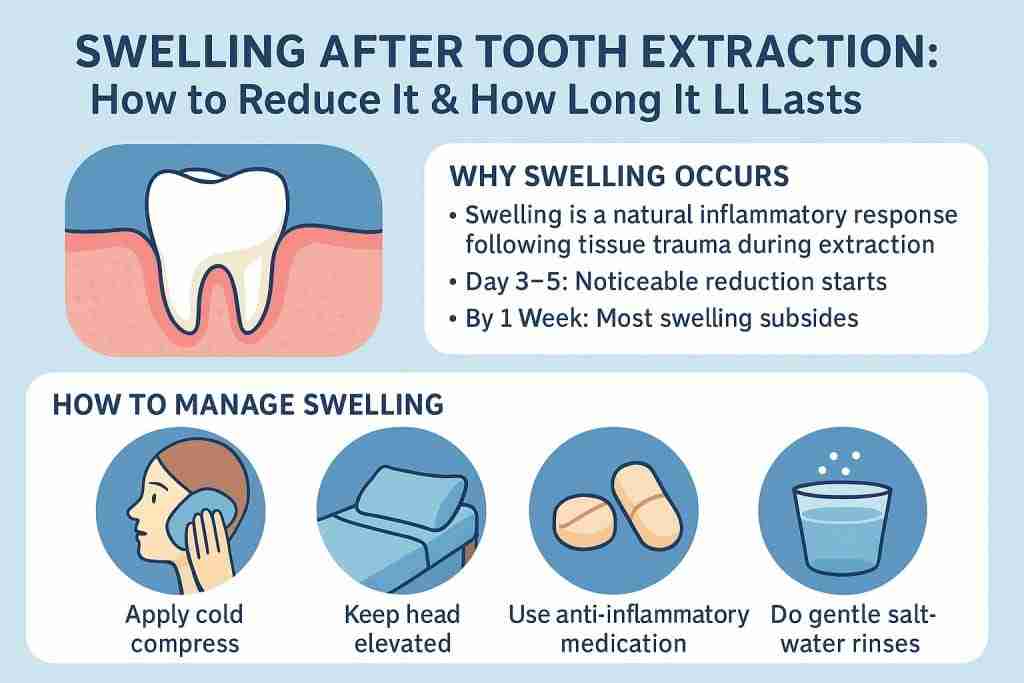 SWELLING AFTER TOOTH EXTRACTION:
How to Reduce It & How Long It Ll Lasts

WHY SWELLING OCCURS
• Swelling is a natural inflammatory response following tissue trauma during extraction
• Day 3–5: Noticeable reduction starts
• By 1 Week: Most swelling subsides

HOW TO MANAGE SWELLING

Apply cold compress

Keep head elevated

Use anti-inflammatory medication

Do gentle salt-water rinses